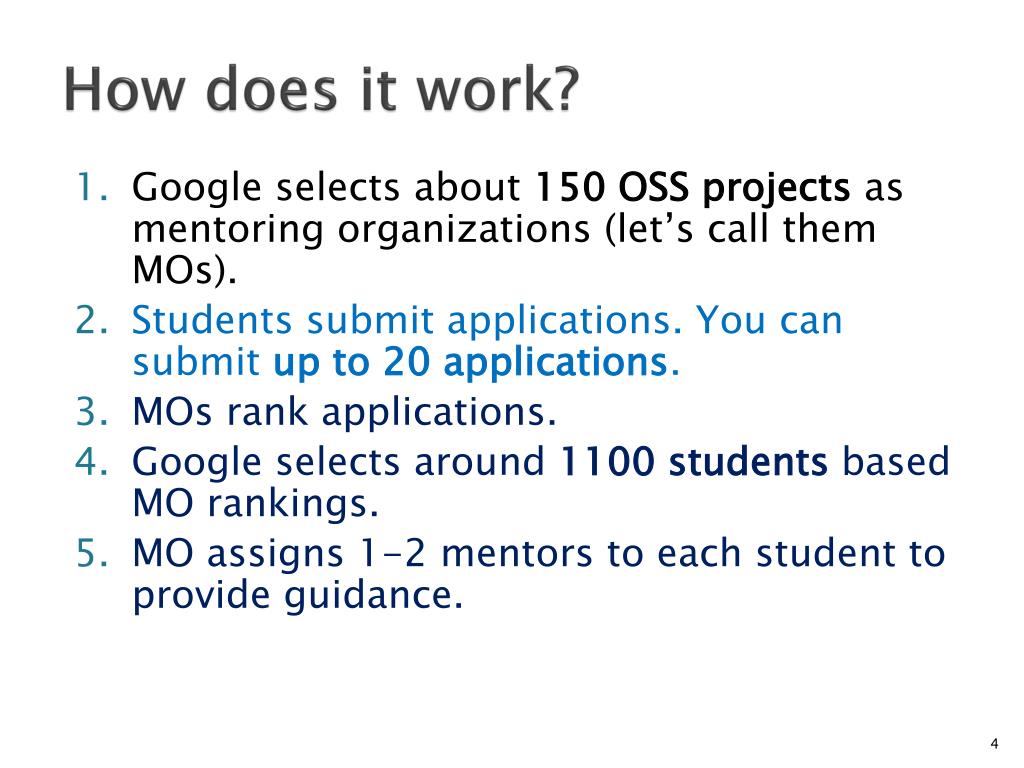 How does it work?

1. Google selects about 150 OSS projects as mentoring organizations (let's call them MOs).
2. Students submit applications. You can submit up to 20 applications.
3. MOs rank applications.
4. Google selects around 1100 students based MO rankings.
5. MO assigns 1-2 mentors to each student to provide guidance.

4